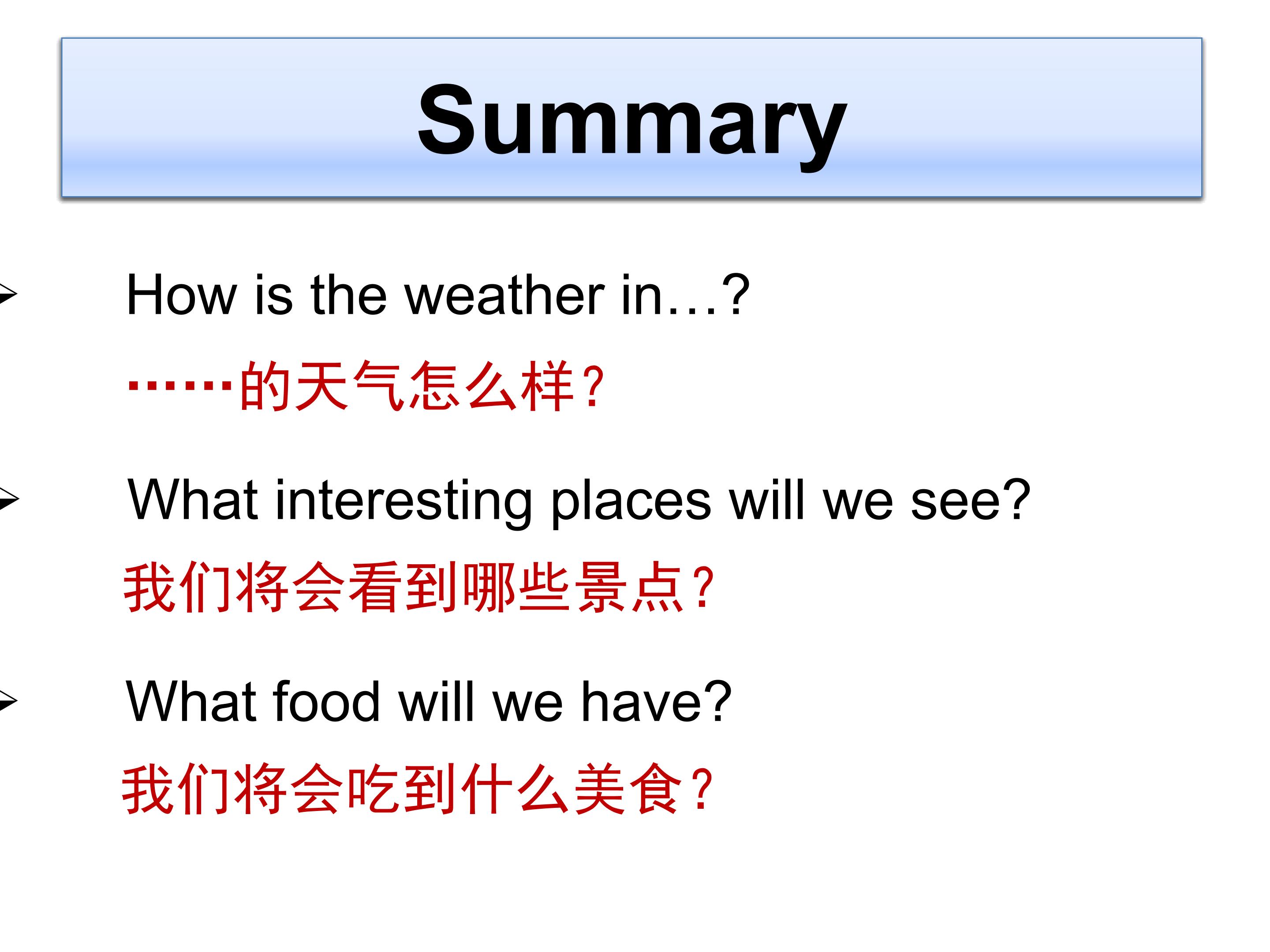 Summary

➢ How is the weather in…?

……的天气怎么样?

➢ What interesting places will we see?

我们将会看到哪些景点?

➢ What food will we have?

我们将会吃到什么美食?